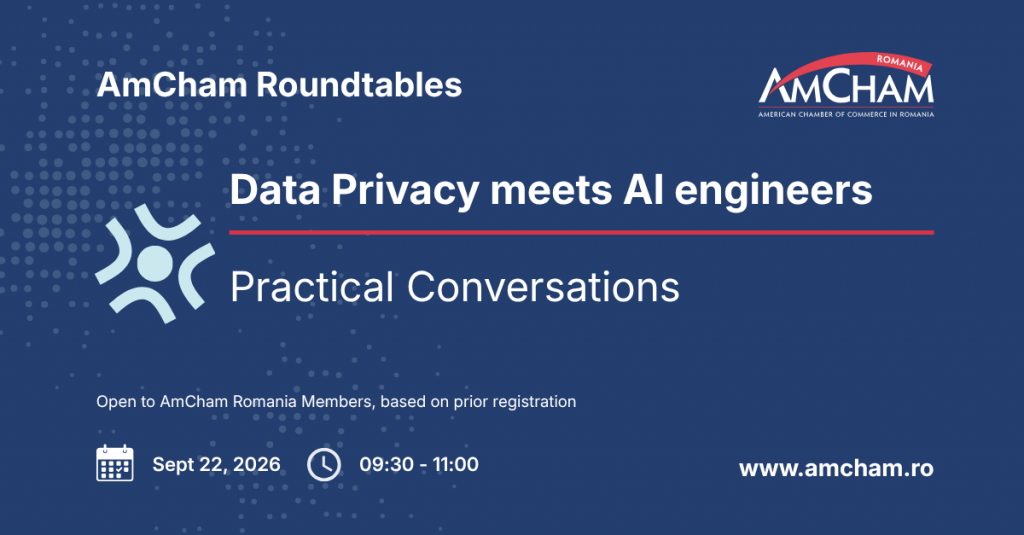 AmCham Roundtables

ROMANIA
AMCHAM
AMERICAN CHAMBER OF COMMERCE IN ROMANIA

Data Privacy meets AI engineers

Practical Conversations

Open to AmCham Romania Members, based on prior registration

Sept 22, 2026 09:30 - 11:00

www.amcham.ro